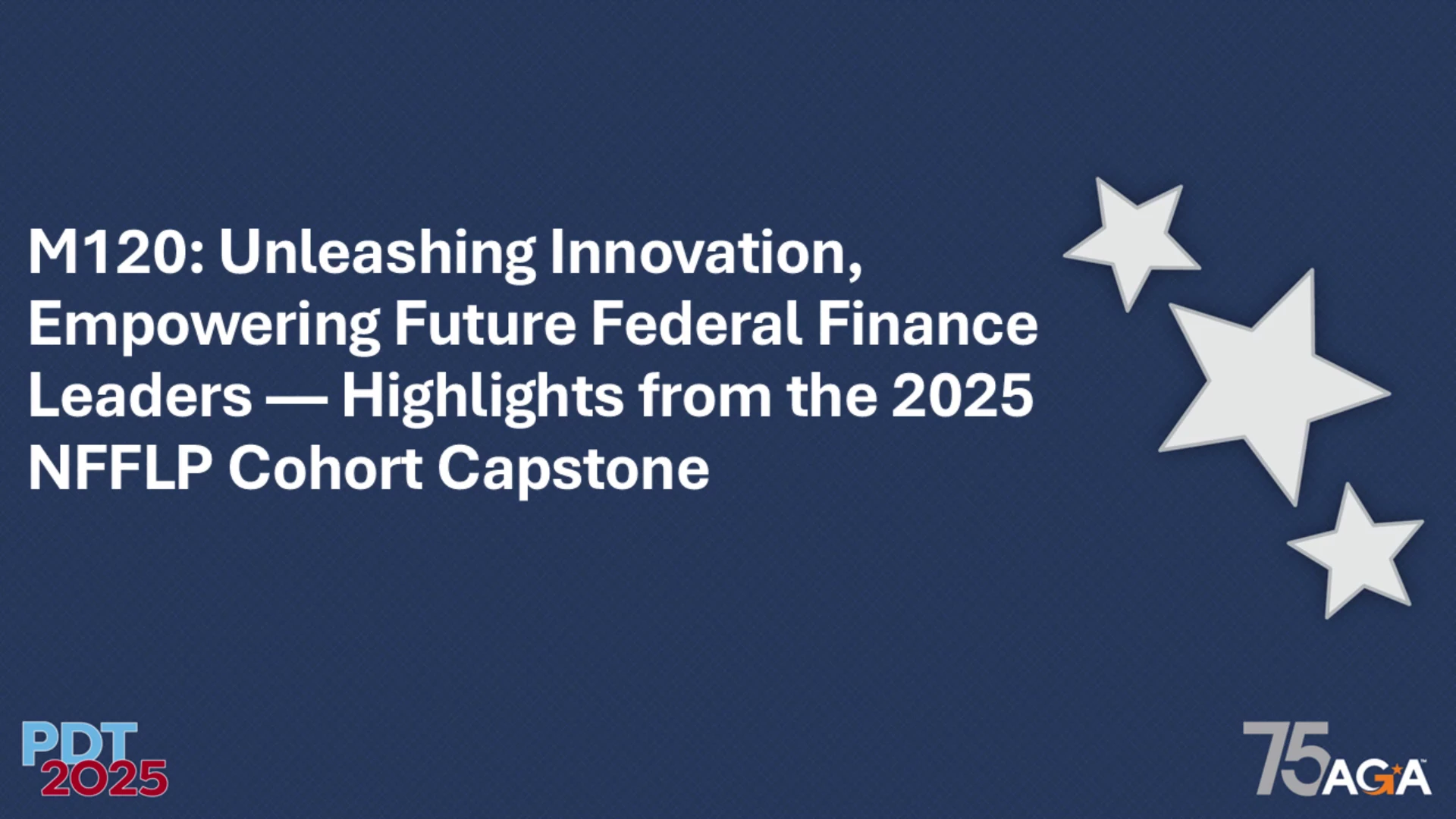 M120: Unleashing Innovation, Empowering Future Federal Finance Leaders — Highlights from the 2025 NFFLP Cohort Capstone

PDT 2025

75 AGA